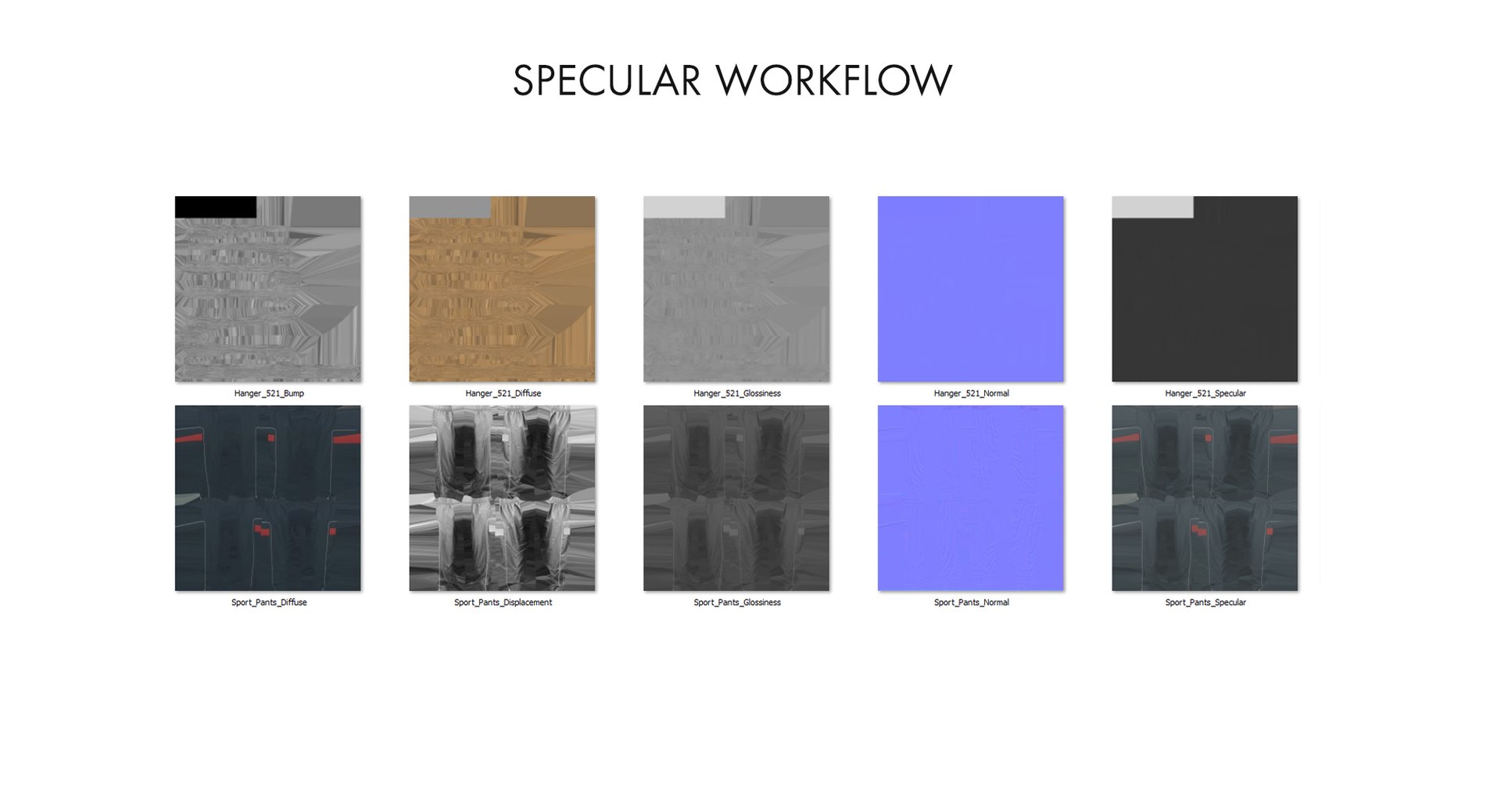 SPECULAR WORKFLOW

Hanger_521_Bump

Hanger_521_Diffuse

Hanger_521_Glossiness

Hanger_521_Normal

Hanger_521_Specular

Sport_Pants_Diffuse

Sport_Pants_Displacement

Sport_Pants_Glossiness

Sport_Pants_Normal

Sport_Pants_Specular